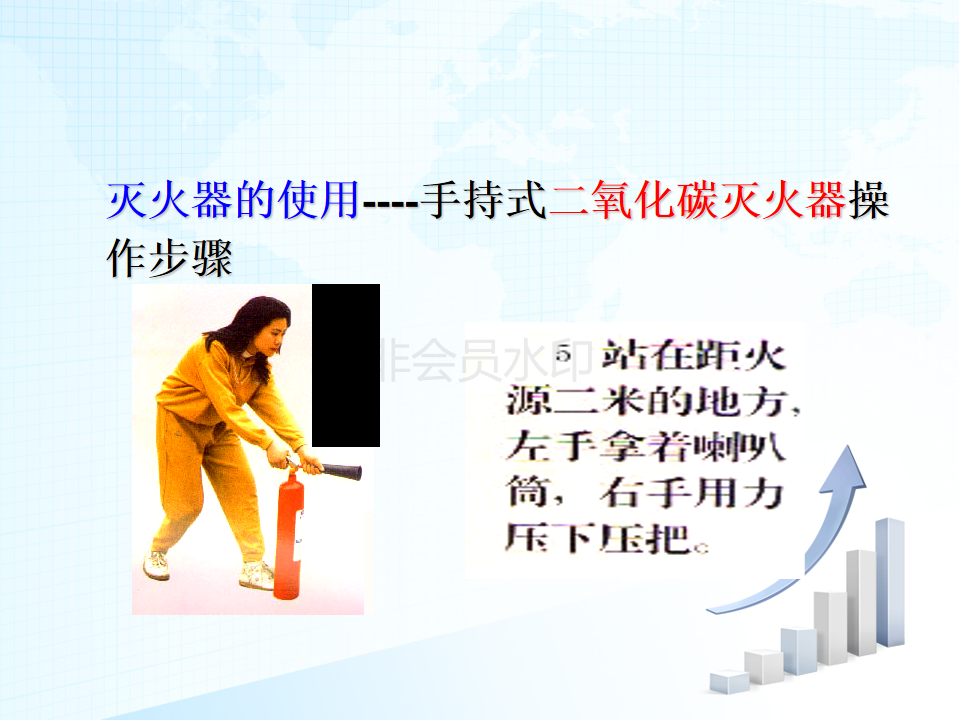 灭火器的使用----手持式二氧化碳灭火器操作步骤

非会员水印

5 站在距火源二米的地方，左手拿着喇叭筒，右手用力压下压把。